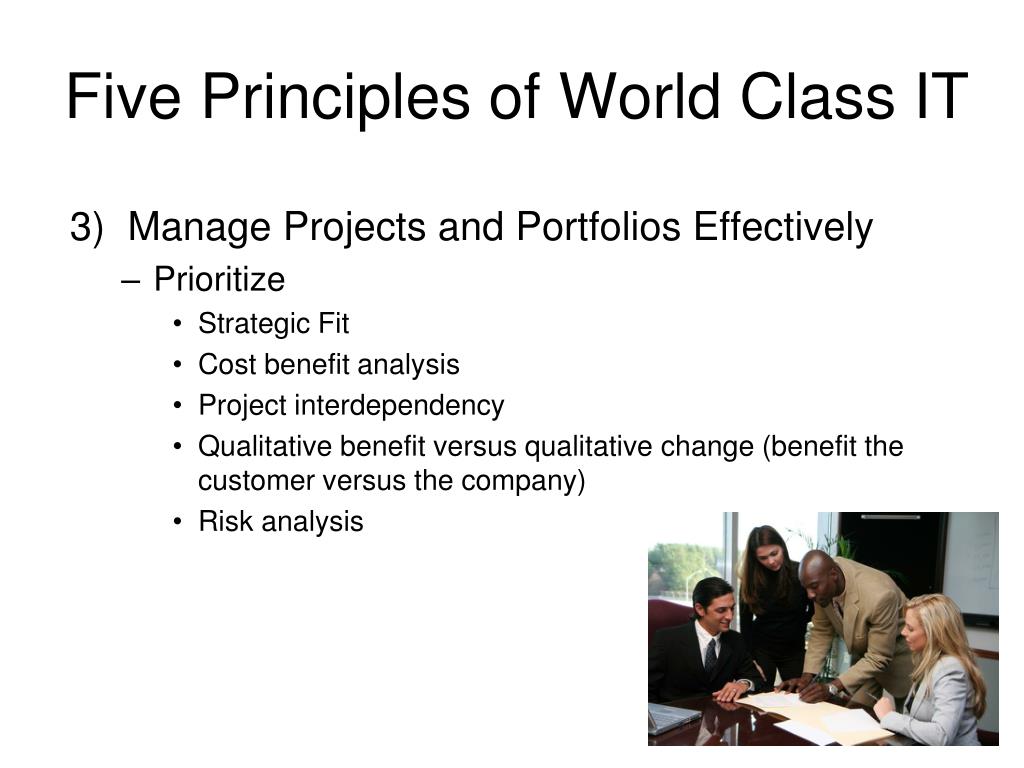 Five Principles of World Class IT

3) Manage Projects and Portfolios Effectively
– Prioritize
• Strategic Fit
• Cost benefit analysis
• Project interdependency
• Qualitative benefit versus qualitative change (benefit the customer versus the company)
• Risk analysis